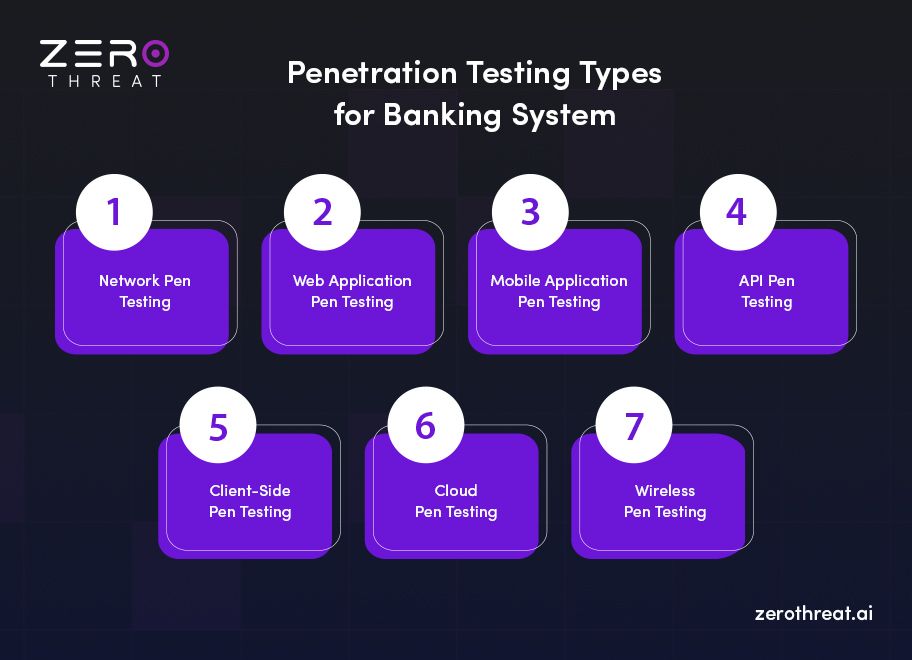 ZERO
THREAT

Penetration Testing Types for Banking System

1
Network Pen Testing

2
Web Application Pen Testing

3
Mobile Application Pen Testing

4
API Pen Testing

5
Client-Side Pen Testing

6
Cloud Pen Testing

7
Wireless Pen Testing

zerothreat.ai